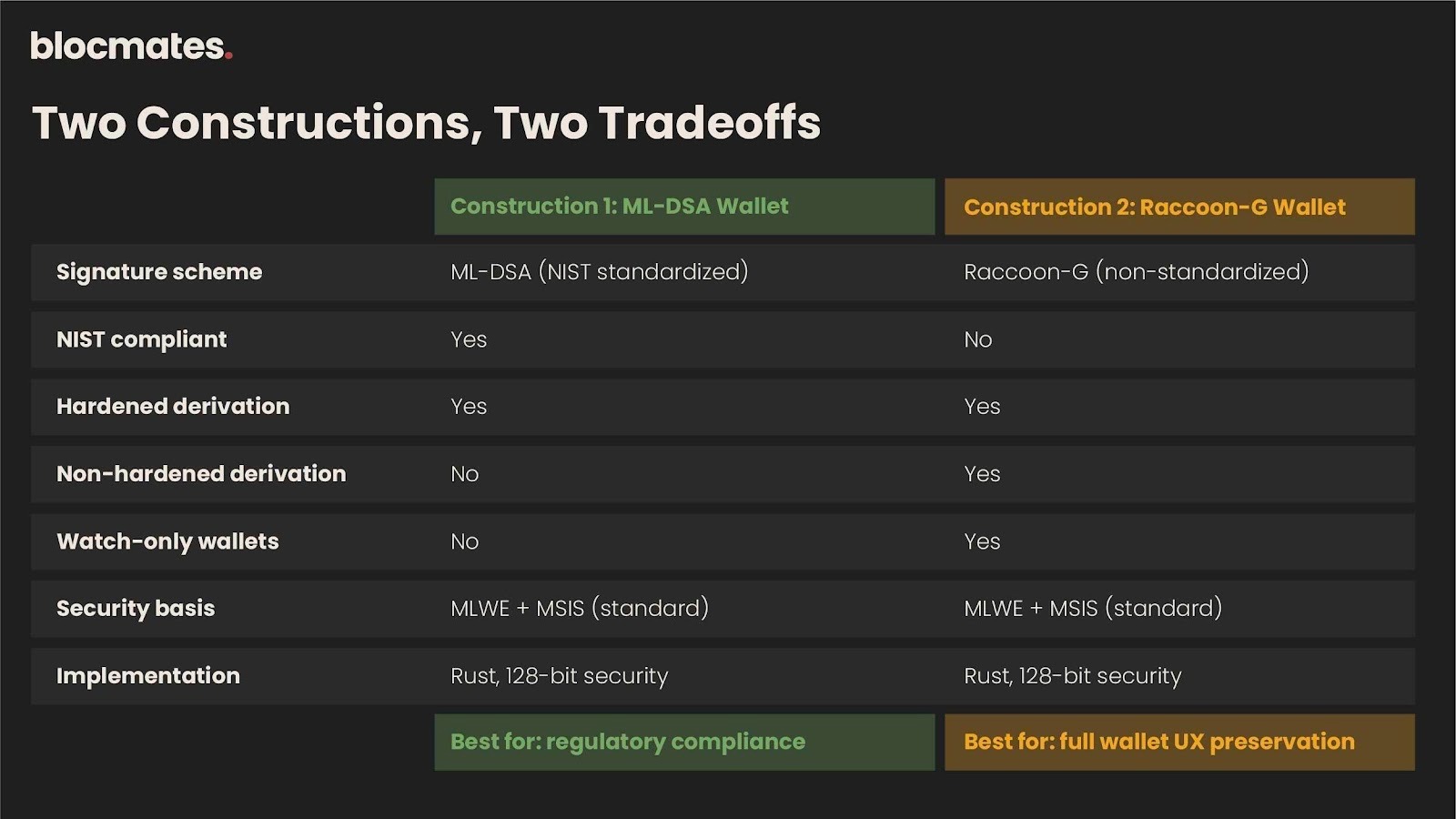 blocmates.

Two Constructions, Two Tradeoffs

| | Construction 1: ML-DSA Wallet | Construction 2: Raccoon-G Wallet |
|---|---|---|
| Signature scheme | ML-DSA (NIST standardized) | Raccoon-G (non-standardized) |
| NIST compliant | Yes | No |
| Hardened derivation | Yes | Yes |
| Non-hardened derivation | No | Yes |
| Watch-only wallets | No | Yes |
| Security basis | MLWE + MSIS (standard) | MLWE + MSIS (standard) |
| Implementation | Rust, 128-bit security | Rust, 128-bit security |
| | Best for: regulatory compliance | Best for: full wallet UX preservation |